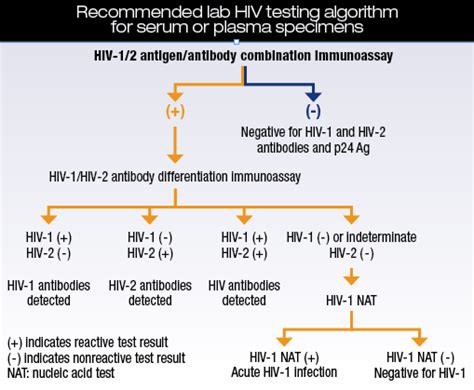 Recommended lab HIV testing algorithm for serum or plasma specimens

HIV-1/2 antigen/antibody combination immunoassay

(+)

(-)

Negative for HIV-1 and HIV-2 antibodies and p24 Ag

HIV-1/HIV-2 antibody differentiation immunoassay

HIV-1 (+)
HIV-2 (-)

HIV-1 antibodies detected

HIV-1 (-)
HIV-2 (+)

HIV-2 antibodies detected

HIV-1 (+)
HIV-2 (+)

HIV antibodies detected

HIV-1 (-) or indeterminate
HIV-2 (-)

HIV-1 NAT

HIV-1 NAT (+)
Acute HIV-1 infection

HIV-1 NAT (-)
Negative for HIV-1

(+) indicates reactive test result
(-) indicates nonreactive test result
NAT: nucleic acid test